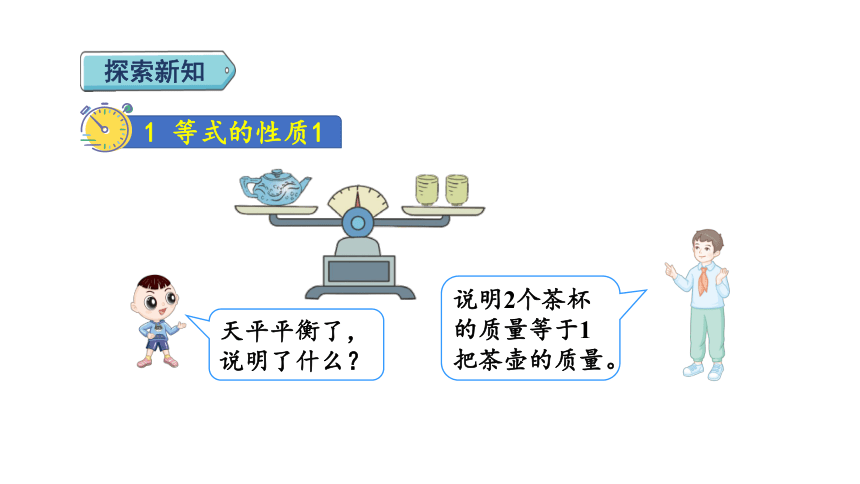 探索新知

1 等式的性质1

天平平衡了，说明了什么？

说明2个茶杯的质量等于1把茶壶的质量。